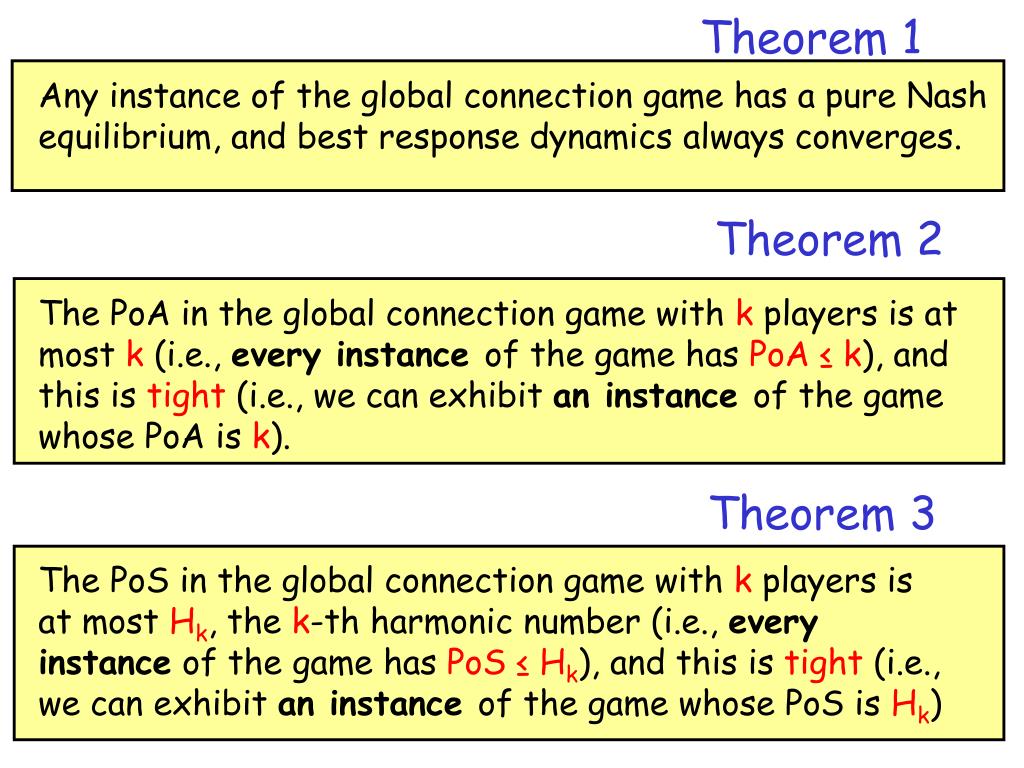 Theorem 1

Any instance of the global connection game has a pure Nash equilibrium, and best response dynamics always converges.

Theorem 2

The PoA in the global connection game with k players is at most k (i.e., every instance of the game has PoA ≤ k), and this is tight (i.e., we can exhibit an instance of the game whose PoA is k).

Theorem 3

The PoS in the global connection game with k players is at most $H_k$, the k-th harmonic number (i.e., every instance of the game has PoS ≤ $H_k$), and this is tight (i.e., we can exhibit an instance of the game whose PoS is $H_k$)